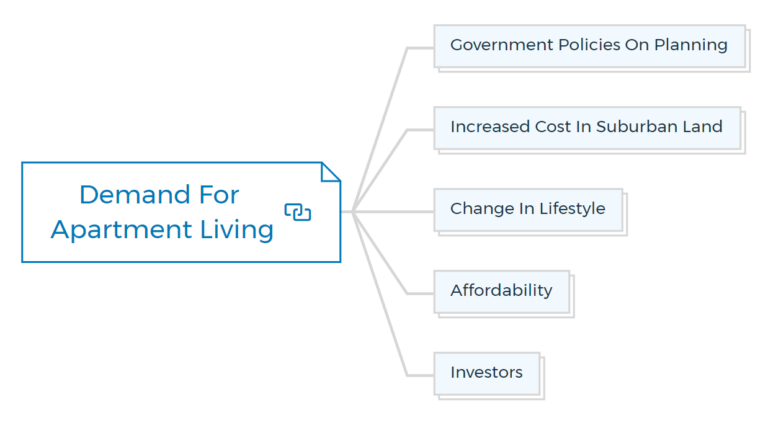 Demand For Apartment Living

Government Policies On Planning

Increased Cost In Suburban Land

Change In Lifestyle

Affordability

Investors